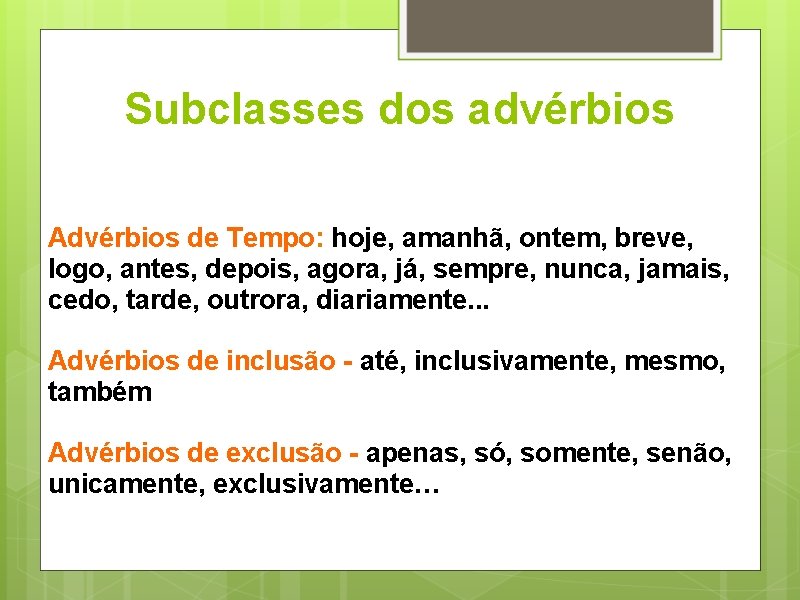 Subclasses dos advérbios

Advérbios de Tempo: hoje, amanhã, ontem, breve, logo, antes, depois, agora, já, sempre, nunca, jamais, cedo, tarde, outrora, diariamente...

Advérbios de inclusão - até, inclusivamente, mesmo, também

Advérbios de exclusão - apenas, só, somente, senão, unicamente, exclusivamente…